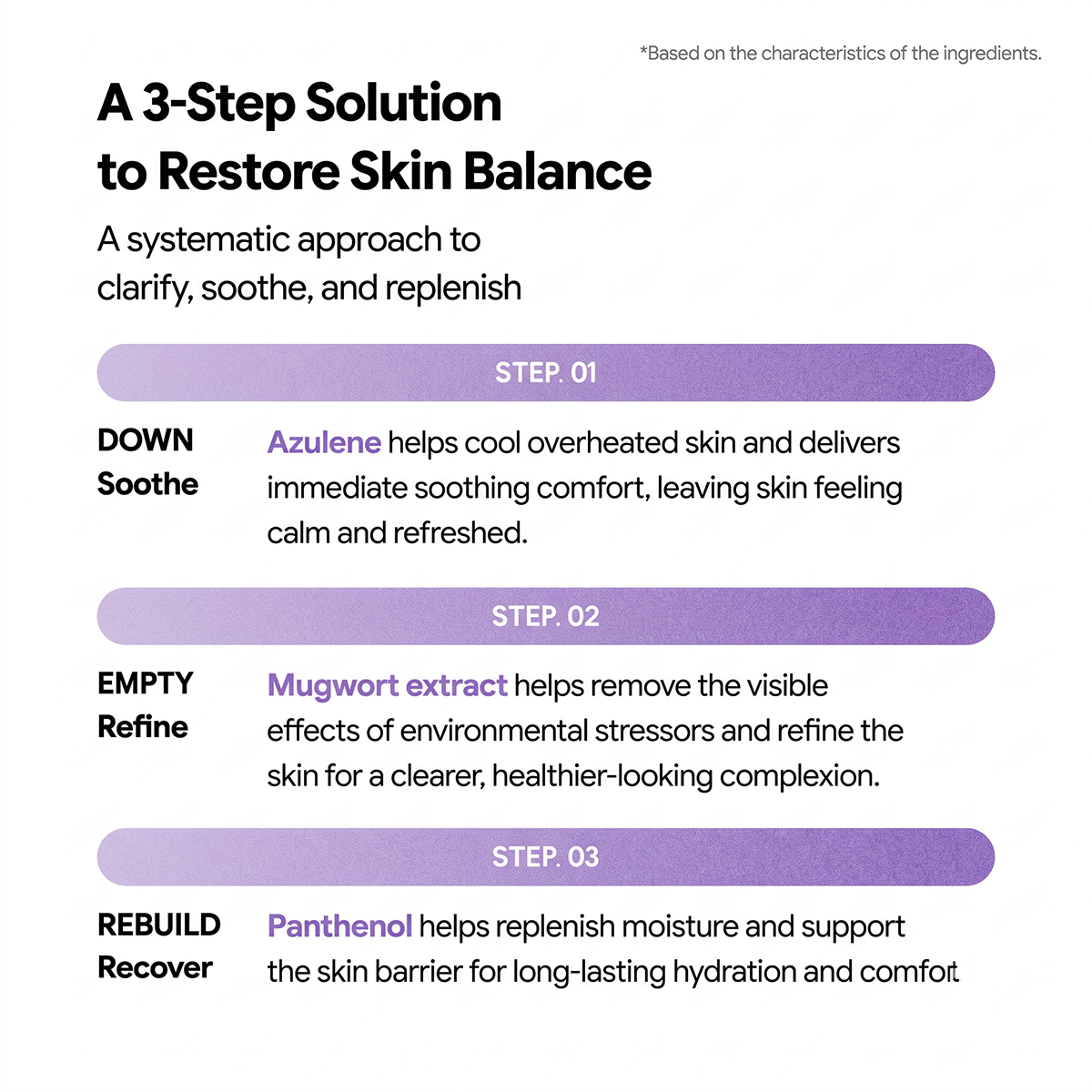 *Based on the characteristics of the ingredients.

A 3-Step Solution to Restore Skin Balance

A systematic approach to clarify, soothe, and replenish

STEP. 01

DOWN
Soothe

Azulene helps cool overheated skin and delivers immediate soothing comfort, leaving skin feeling calm and refreshed.

STEP. 02

EMPTY
Refine

Mugwort extract helps remove the visible effects of environmental stressors and refine the skin for a clearer, healthier-looking complexion.

STEP. 03

REBUILD
Recover

Panthenol helps replenish moisture and support the skin barrier for long-lasting hydration and comfort